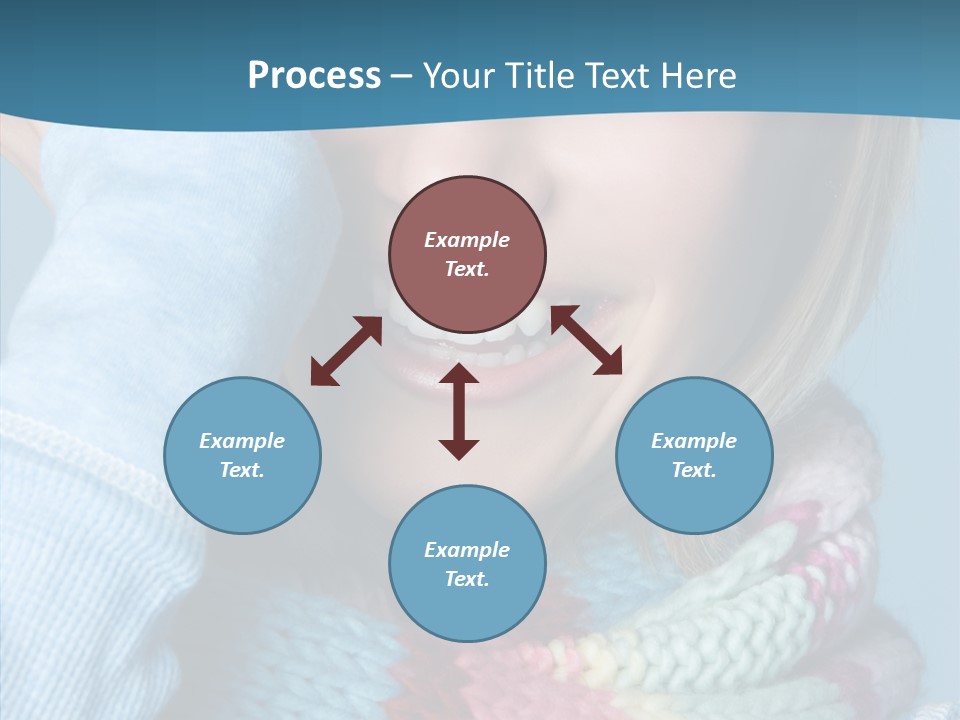 Process – Your Title Text Here

Example Text.

Example Text.

Example Text.

Example Text.